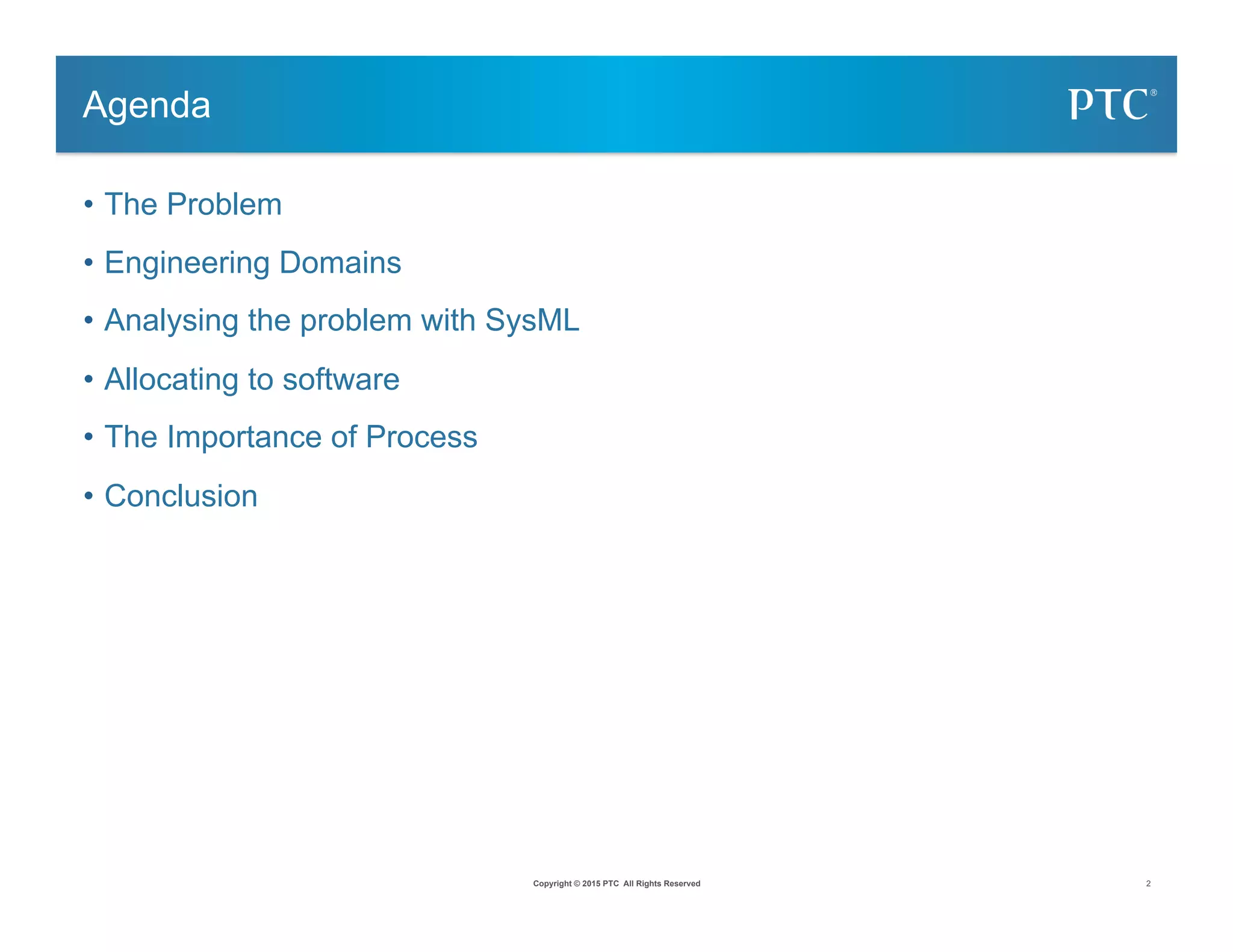 Agenda

PTC®

• The Problem
• Engineering Domains
• Analysing the problem with SysML
• Allocating to software
• The Importance of Process
• Conclusion

Copyright © 2015 PTC All Rights Reserved

2